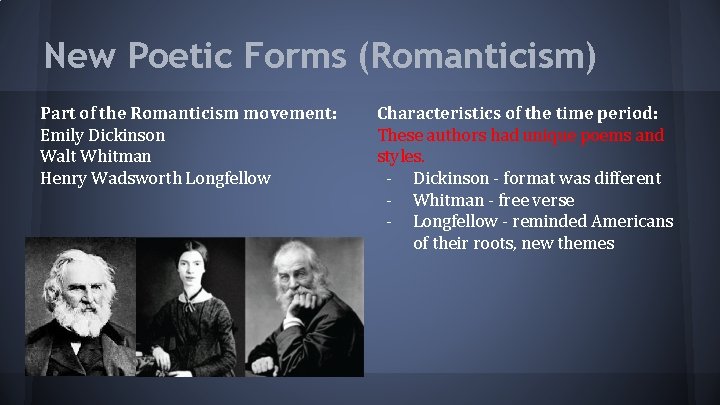 New Poetic Forms (Romanticism)

Part of the Romanticism movement:
Emily Dickinson
Walt Whitman
Henry Wadsworth Longfellow

Characteristics of the time period:
These authors had unique poems and styles.
- Dickinson - format was different
- Whitman - free verse
- Longfellow - reminded Americans of their roots, new themes